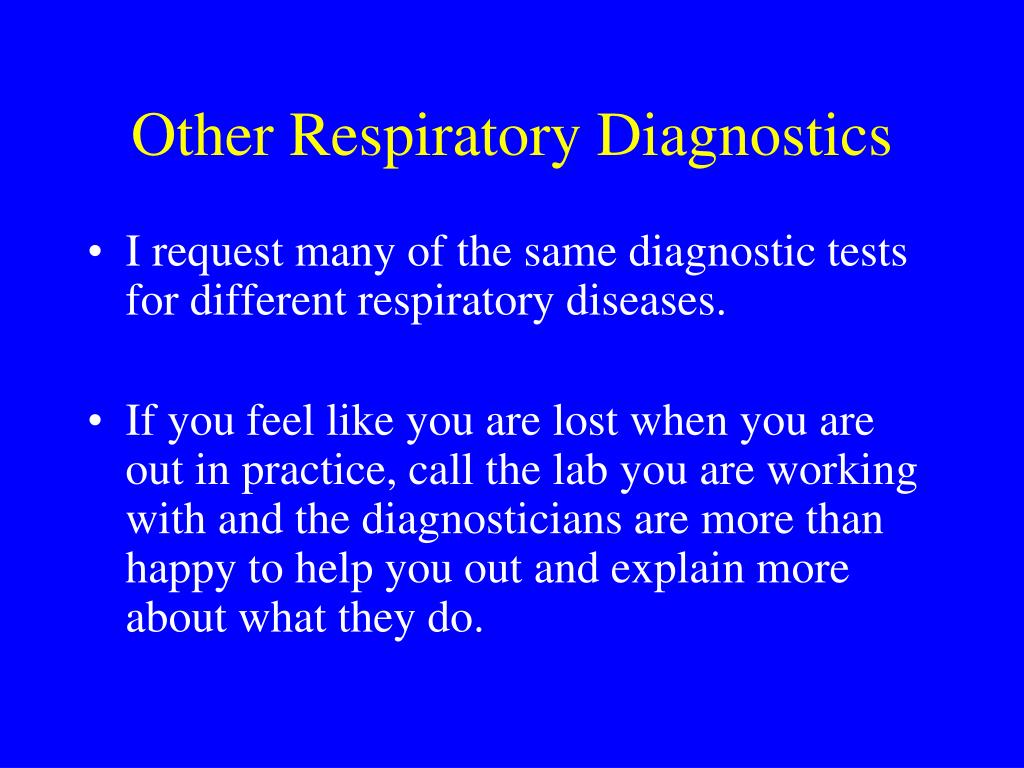 Other Respiratory Diagnostics

• I request many of the same diagnostic tests for different respiratory diseases.

• If you feel like you are lost when you are out in practice, call the lab you are working with and the diagnosticians are more than happy to help you out and explain more about what they do.